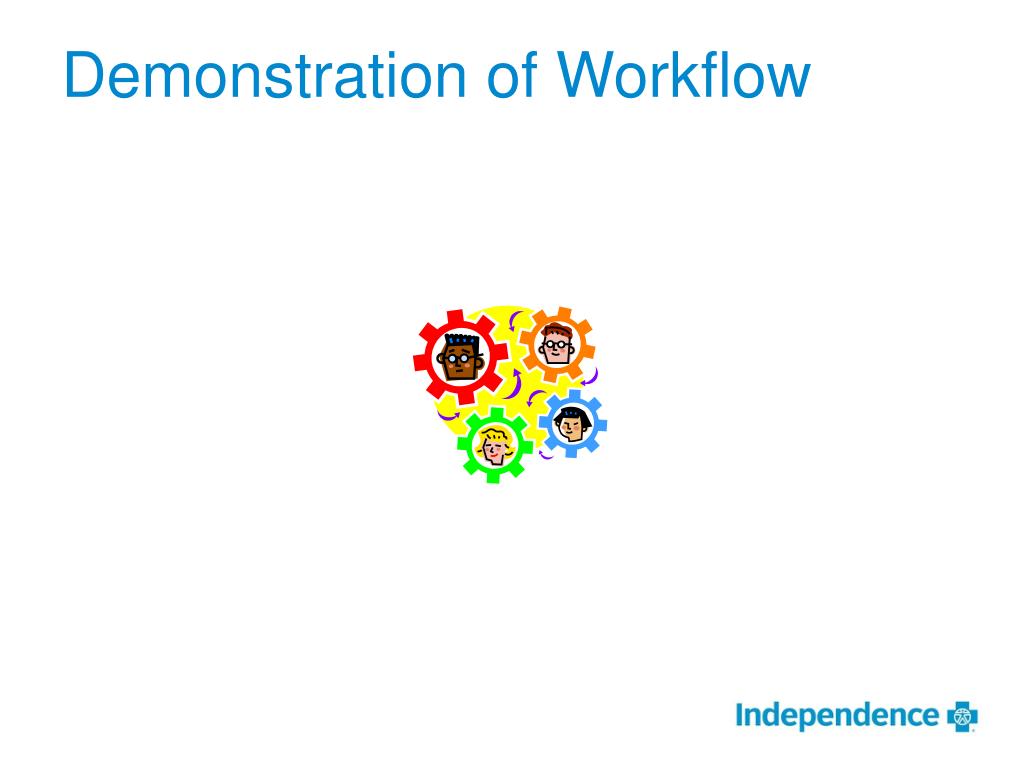 Demonstration of Workflow

Independence